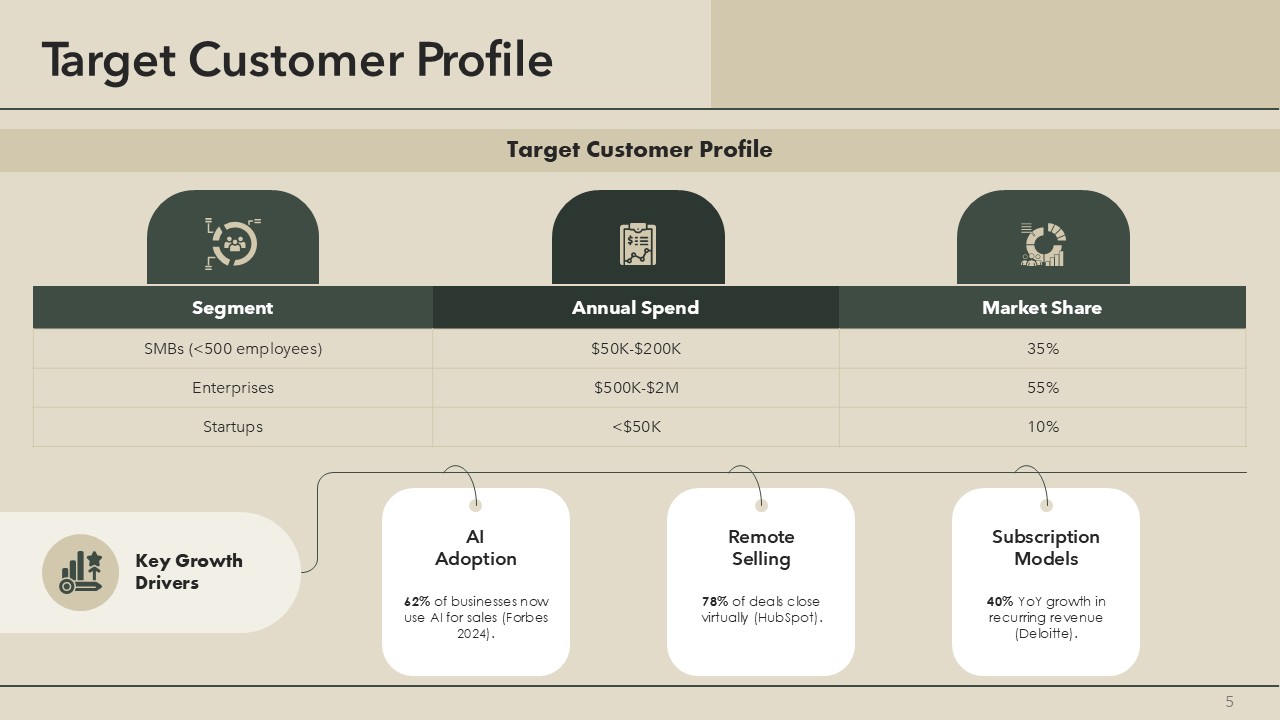 Target Customer Profile

Target Customer Profile

| Segment | Annual Spend | Market Share |
|---|---|---|
| SMBs (<500 employees) | $50K-$200K | 35% |
| Enterprises | $500K-$2M | 55% |
| Startups | <$50K | 10% |

Key Growth Drivers

AI Adoption

62% of businesses now use AI for sales (Forbes 2024).

Remote Selling

78% of deals close virtually (HubSpot).

Subscription Models

40% YoY growth in recurring revenue (Deloitte).

5